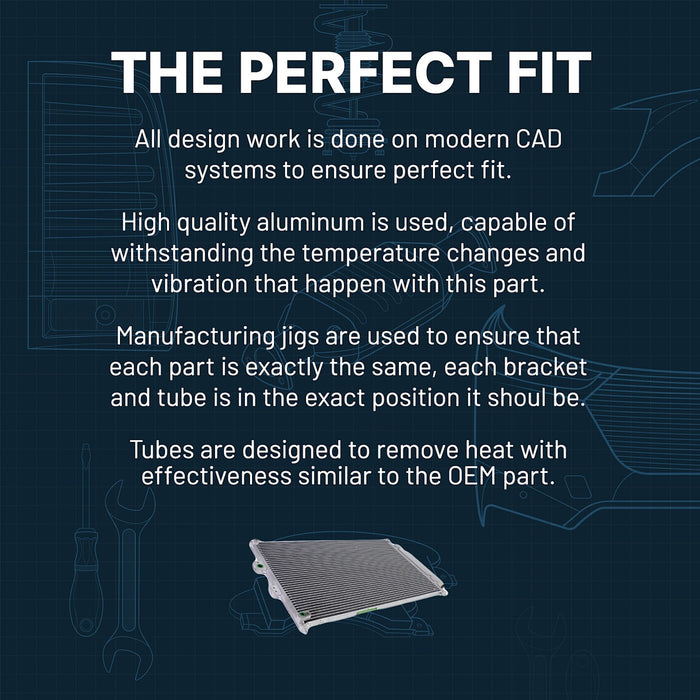 THE PERFECT FIT

All design work is done on modern CAD systems to ensure perfect fit.

High quality aluminum is used, capable of withstanding the temperature changes and vibration that happen with this part.

Manufacturing jigs are used to ensure that each part is exactly the same, each bracket and tube is in the exact position it shoul be.

Tubes are designed to remove heat with effectiveness similar to the OEM part.